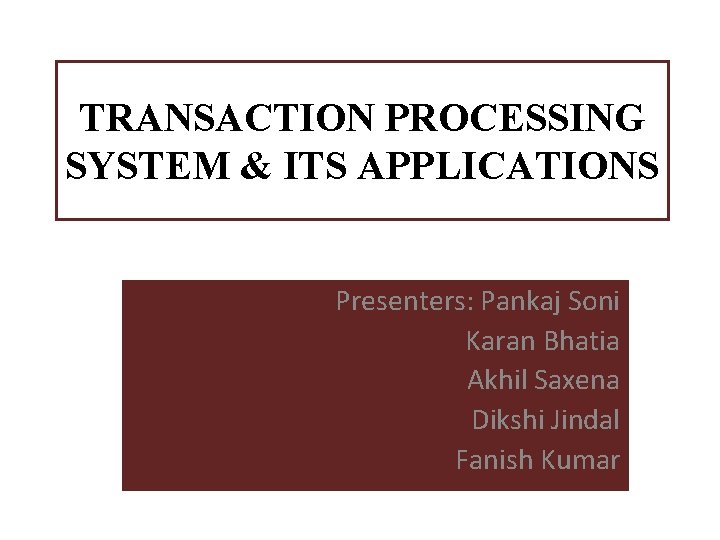 TRANSACTION PROCESSING SYSTEM & ITS APPLICATIONS

Presenters: Pankaj Soni
Karan Bhatia
Akhil Saxena
Dikshi Jindal
Fanish Kumar